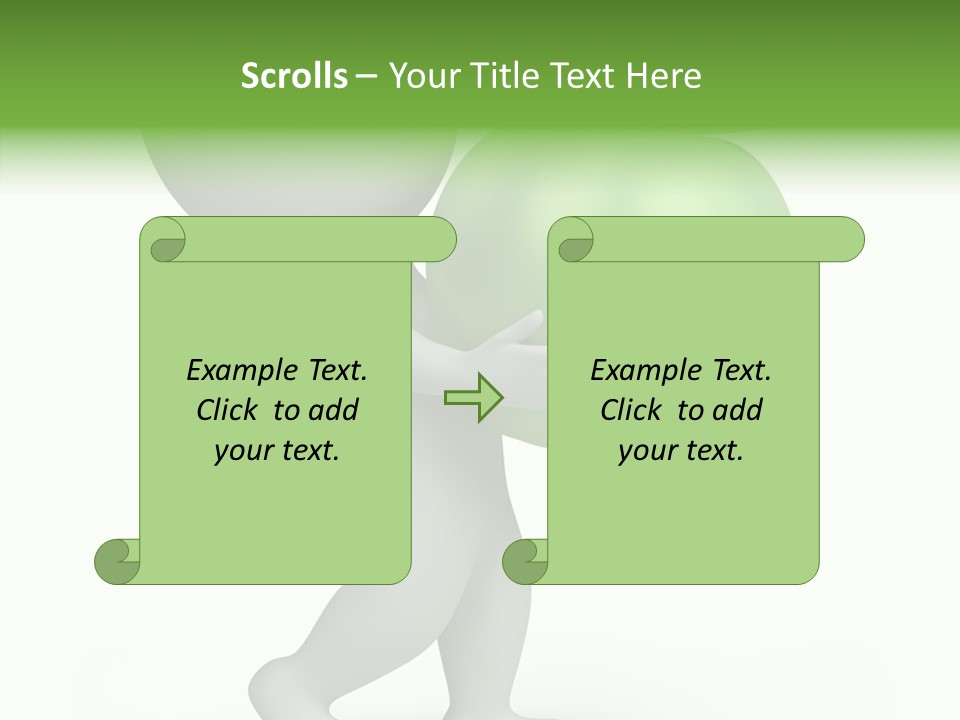 Scrolls – Your Title Text Here

Example Text. Click to add your text.

Example Text. Click to add your text.